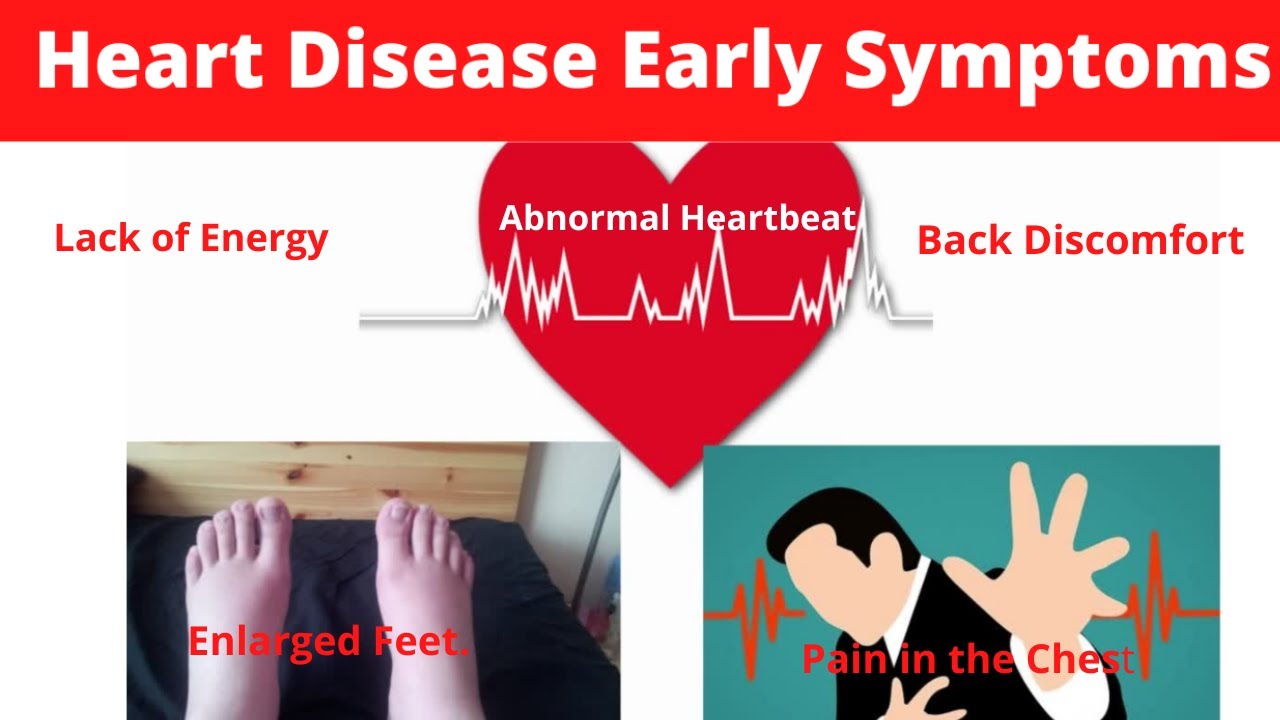 Heart Disease Early Symptoms

Lack of Energy

Abnormal Heartbeat

Back Discomfort

Enlarged Feet.

Pain in the Chest